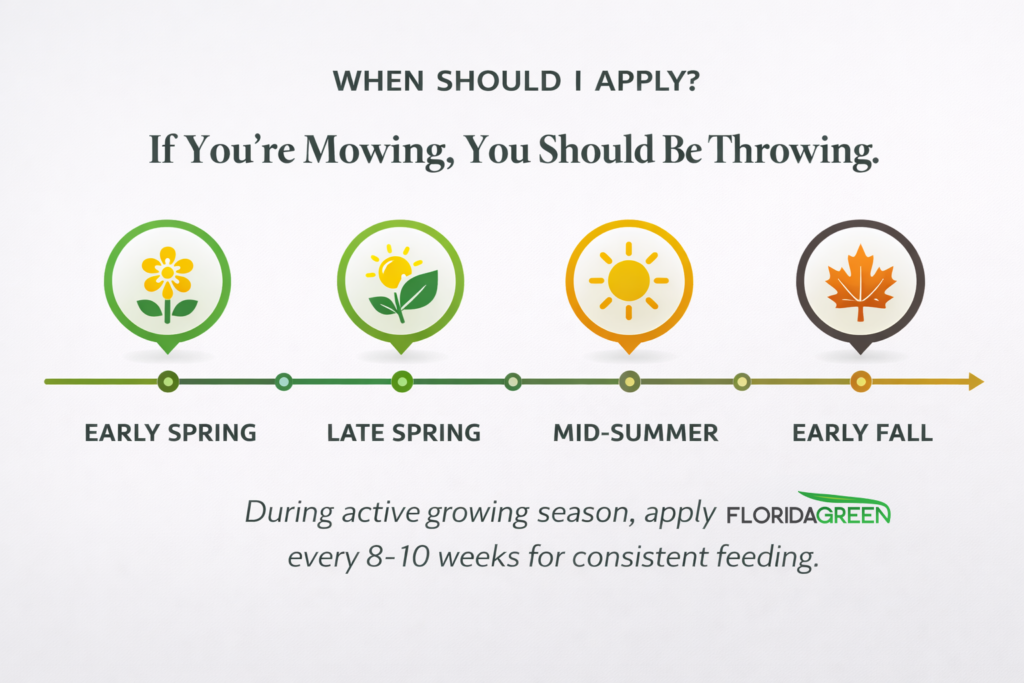 WHEN SHOULD I APPLY?

If You're Mowing, You Should Be Throwing.

EARLY SPRING

LATE SPRING

MID-SUMMER

EARLY FALL

During active growing season, apply FLORIDAGREEN every 8-10 weeks for consistent feeding.